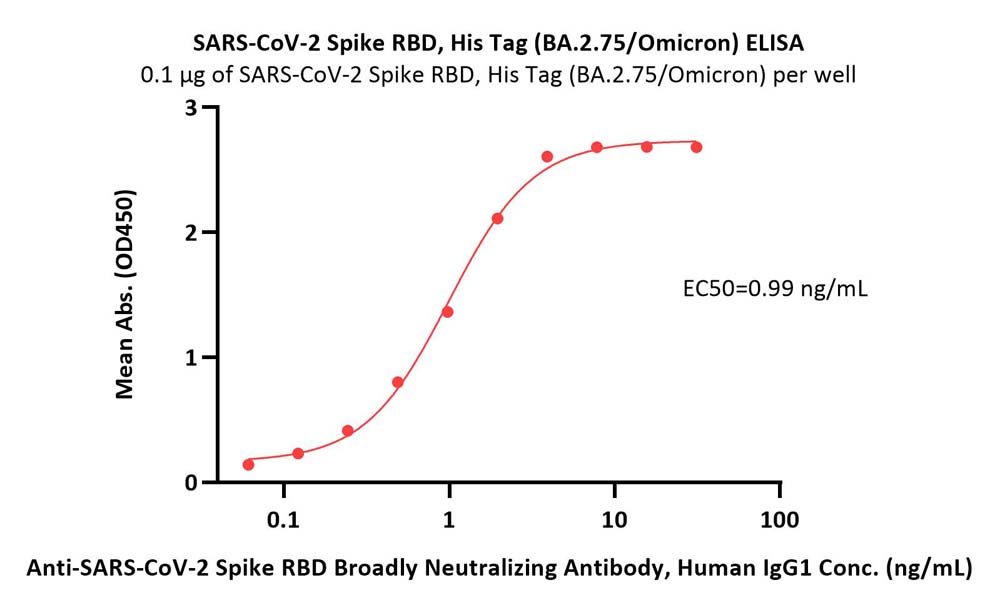 SARS-CoV-2 Spike RBD, His Tag (BA.2.75/Omicron) ELISA
0.1 μg of SARS-CoV-2 Spike RBD, His Tag (BA.2.75/Omicron) per well

Mean Abs. (OD450)

3
2
1
0

EC50=0.99 ng/mL

0.1
1
10
100

Anti-SARS-CoV-2 Spike RBD Broadly Neutralizing Antibody, Human IgG1 Conc. (ng/mL)